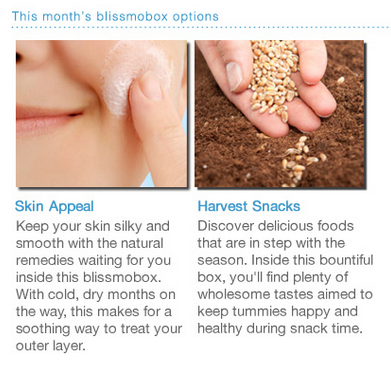 This month's blissmobox options

Skin Appeal

Keep your skin silky and smooth with the natural remedies waiting for you inside this blissmobox. With cold, dry months on the way, this makes for a soothing way to treat your outer layer.

Harvest Snacks

Discover delicious foods that are in step with the season. Inside this bountiful box, you'll find plenty of wholesome tastes aimed to keep tummies happy and healthy during snack time.